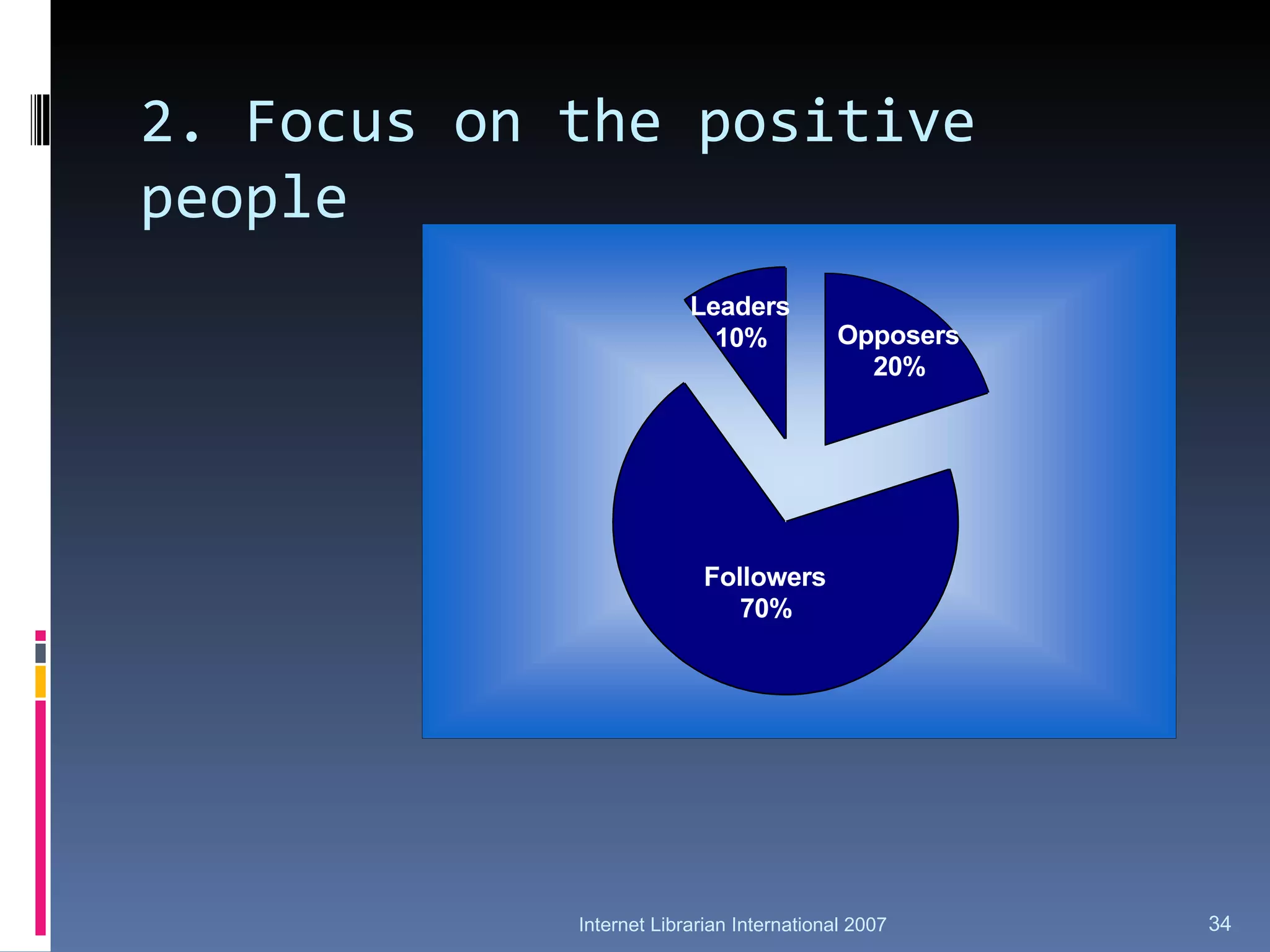 2. Focus on the positive people

Leaders 10%

Opposers 20%

Followers 70%

Internet Librarian International 2007

34